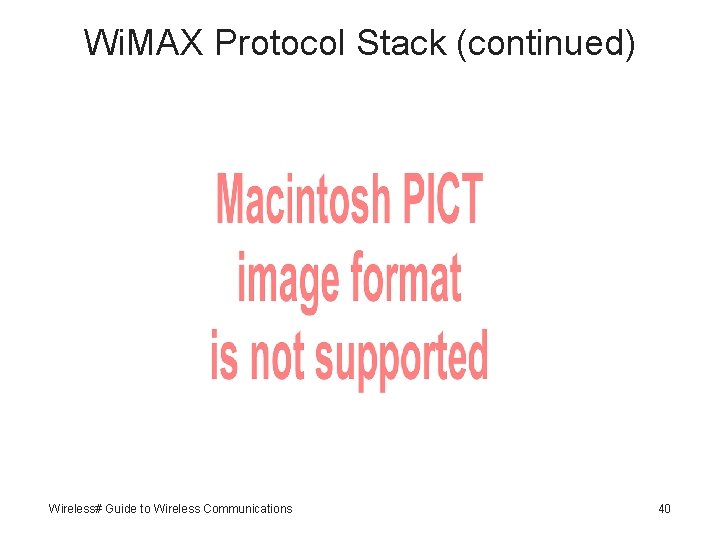 WiMAX Protocol Stack (continued)

Macintosh PICT image format is not supported

Wireless# Guide to Wireless Communications

40